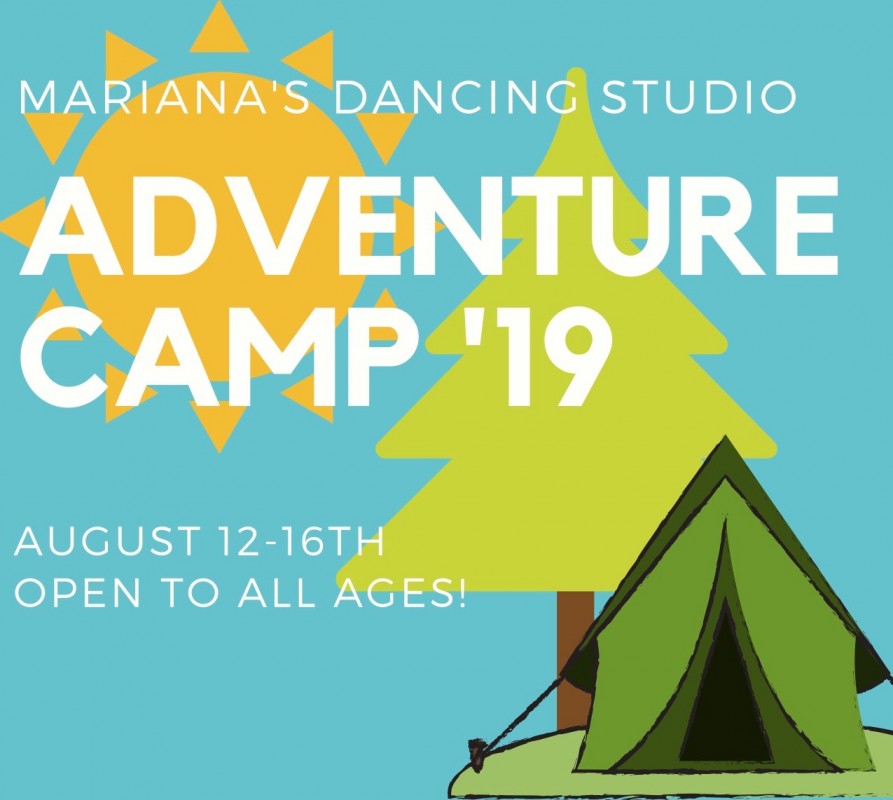 MARIANA'S DANCING STUDIO

ADVENTURE CAMP '19

AUGUST 12-16TH
OPEN TO ALL AGES!